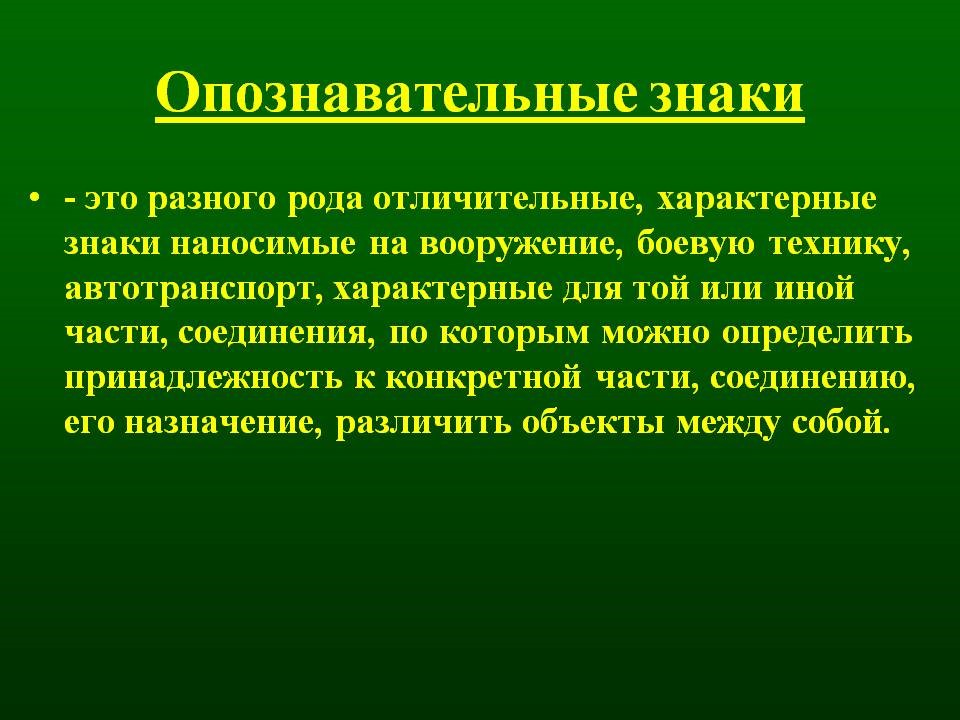 Опознавательные знаки

• - это разного рода отличительные, характерные знаки наносимые на вооружение, боевую технику, автотранспорт, характерные для той или иной части, соединения, по которым можно определить принадлежность к конкретной части, соединению, его назначение, различить объекты между собой.